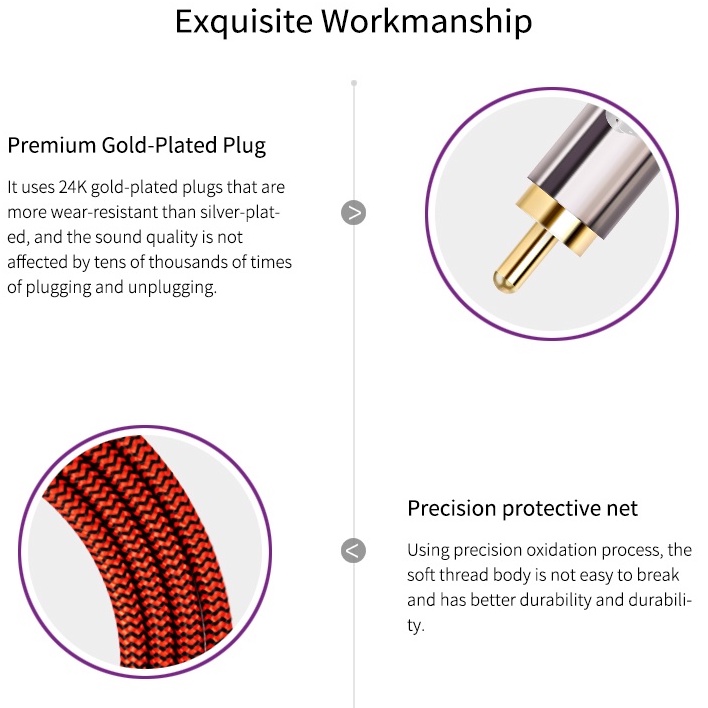 Exquisite Workmanship

Premium Gold-Plated Plug

It uses 24K gold-plated plugs that are more wear-resistant than silver-plated, and the sound quality is not affected by tens of thousands of times of plugging and unplugging.

>

Precision protective net

Using precision oxidation process, the soft thread body is not easy to break and has better durability and durability.

<